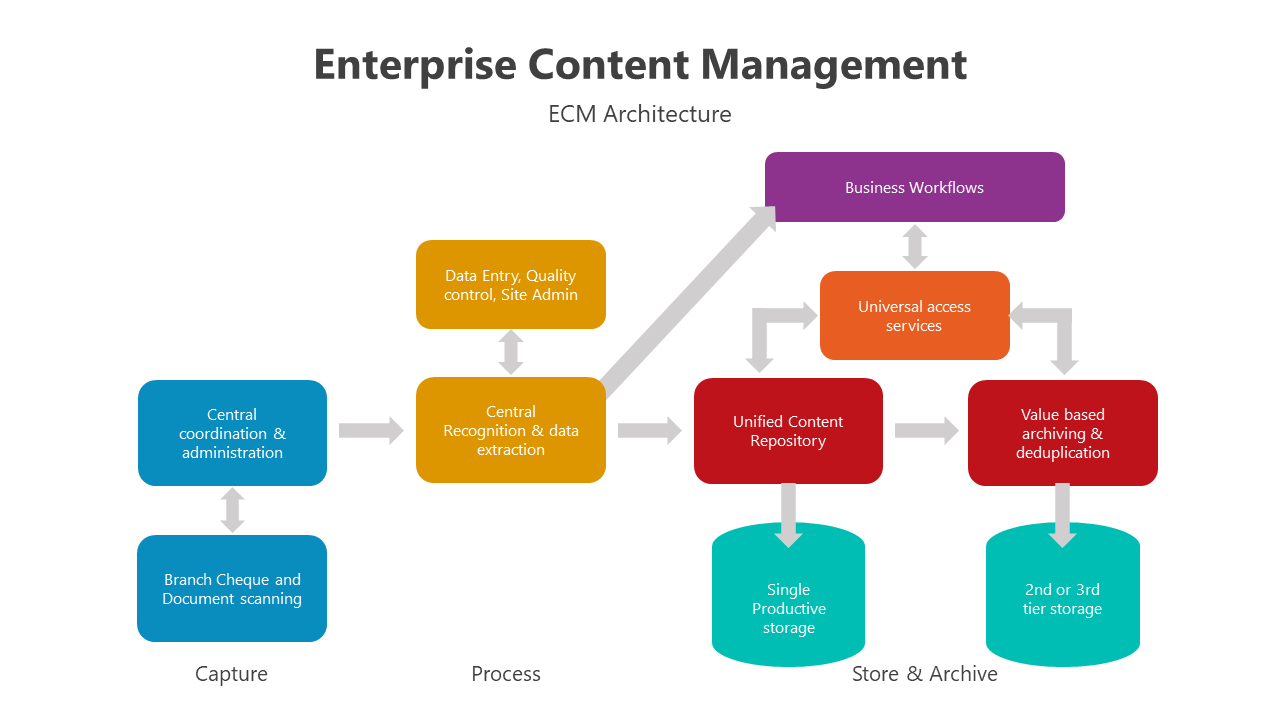 Enterprise Content Management

ECM Architecture

Business Workflows

Data Entry, Quality control, Site Admin

Universal access services

Central coordination & administration

Central Recognition & data extraction

Unified Content Repository

Value based archiving & deduplication

Branch Cheque and Document scanning

Single Productive storage

2nd or 3rd tier storage

Capture

Process

Store & Archive